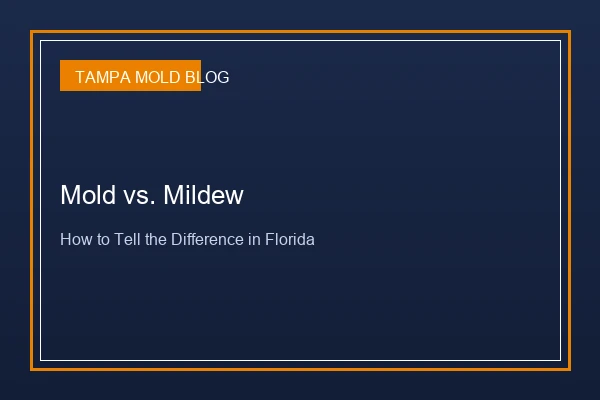 TAMPA MOLD BLOG

Mold vs. Mildew

How to Tell the Difference in Florida